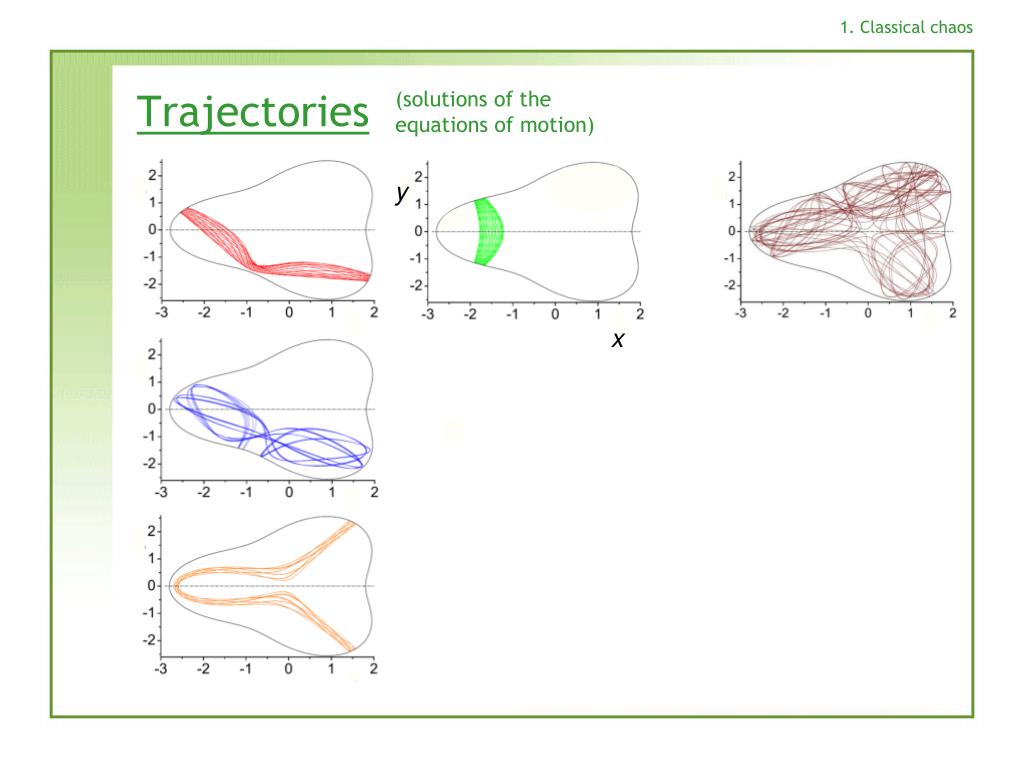 1. Classical chaos

Trajectories (solutions of the equations of motion)

2
1
0
-1
-2
-3 -2 -1 0 1 2

y
2
1
0
-1
-2
-3 -2 -1 0 1 2
x

2
1
0
-1
-2
-3 -2 -1 0 1 2

2
1
0
-1
-2
-3 -2 -1 0 1 2

2
1
0
-1
-2
-3 -2 -1 0 1 2